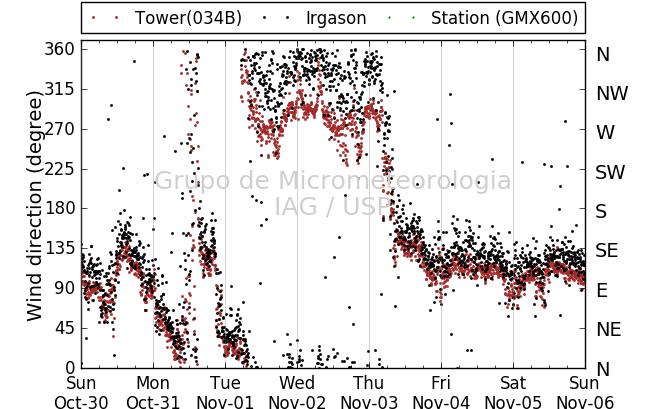 Tower(034B) Irgason Station (GMX600)

Wind direction (degree)

360
315
270
225
180
135
90
45
0

N
NW
W
SW
S
SE
E
NE
N

Grupo de Micrometeorologia
IAG / USP

Sun Oct-30
Mon Oct-31
Tue Nov-01
Wed Nov-02
Thu Nov-03
Fri Nov-04
Sat Nov-05
Sun Nov-06